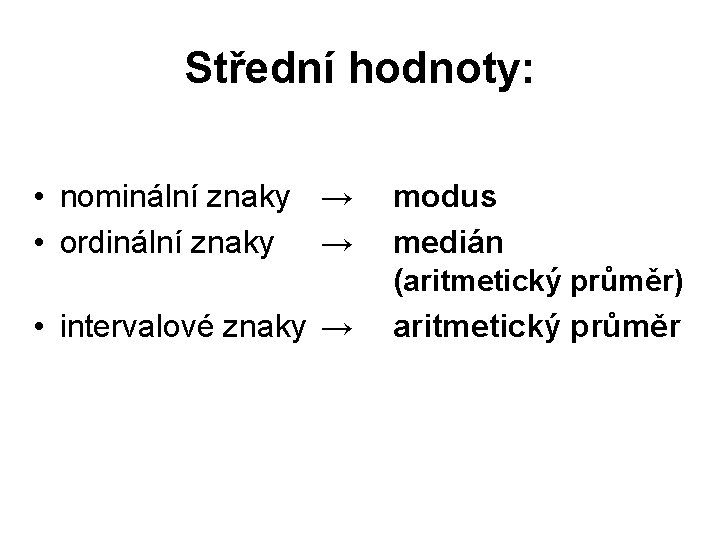 Střední hodnoty:

• nominální znaky → modus
• ordinální znaky → medián (aritmetický průměr)
• intervalové znaky → aritmetický průměr